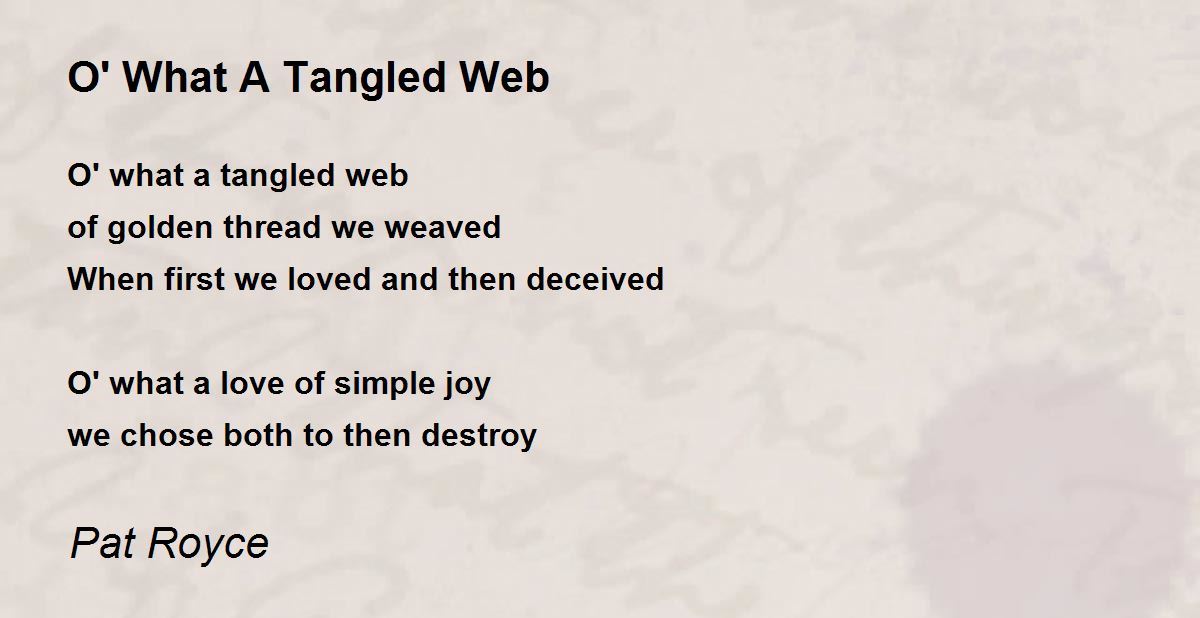 O' What A Tangled Web

O' what a tangled web
of golden thread we weaved
When first we loved and then deceived

O' what a love of simple joy
we chose both to then destroy

Pat Royce